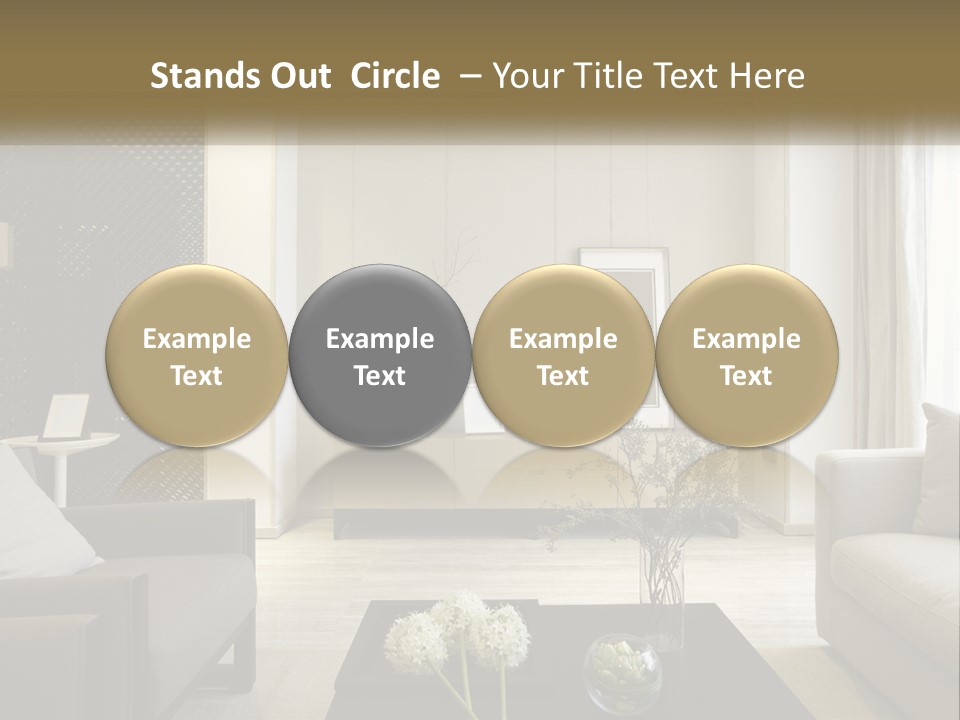 Stands Out Circle – Your Title Text Here

Example Text

Example Text

Example Text

Example Text